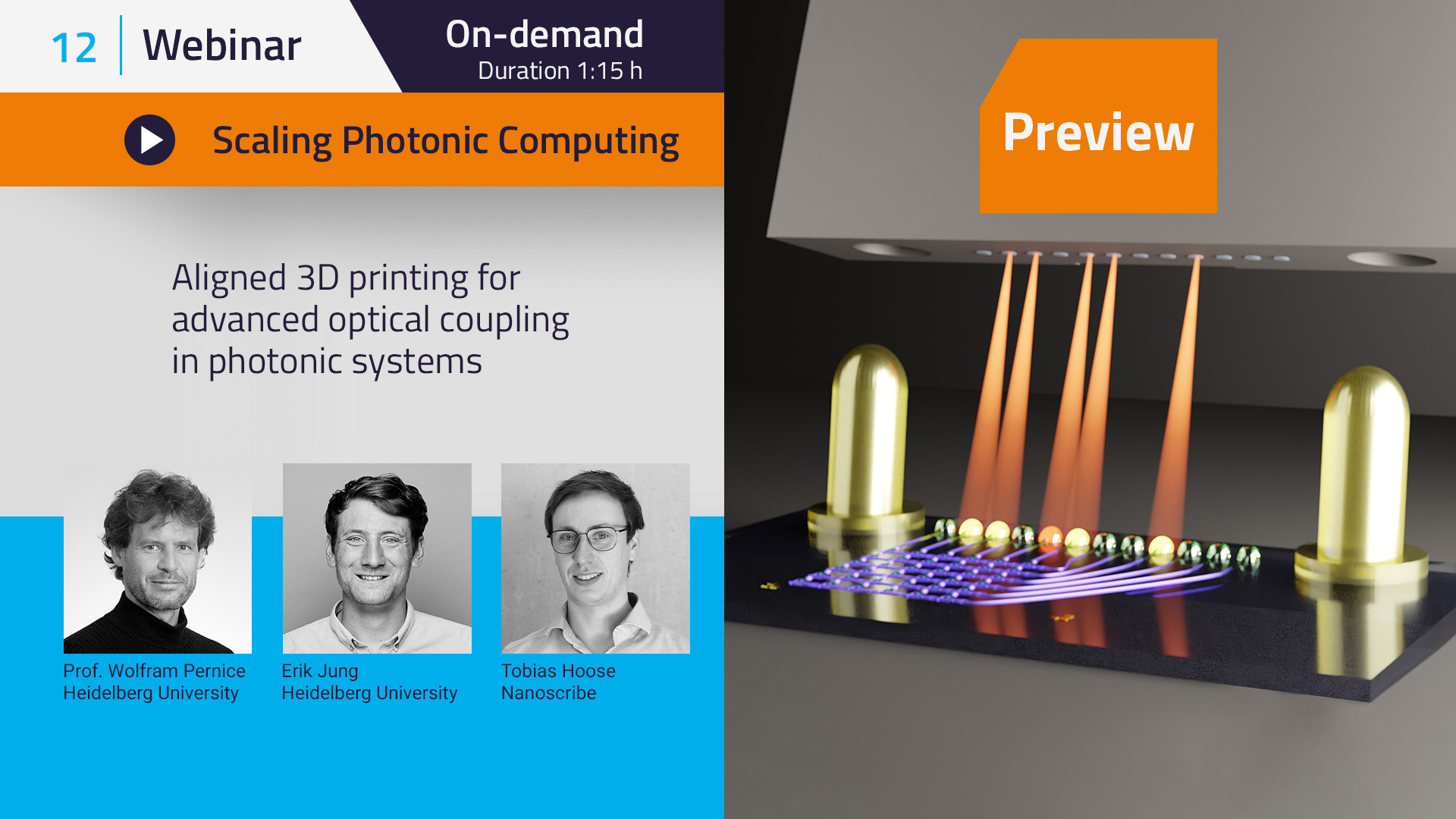 12 Webinar

On-demand
Duration 1:15 h

Scaling Photonic Computing

Preview

Aligned 3D printing for advanced optical coupling in photonic systems

Prof. Wolfram Pernice
Heidelberg University

Erik Jung
Heidelberg University

Tobias Hoose
Nanoscribe